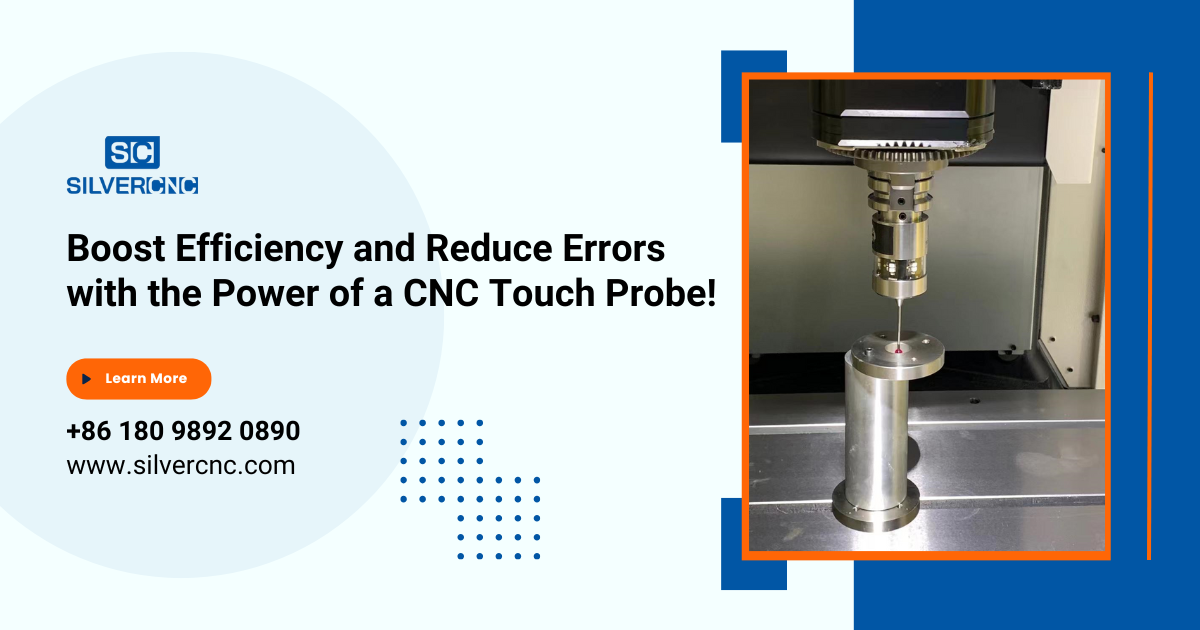 SC
SILVERCNC

Boost Efficiency and Reduce Errors with the Power of a CNC Touch Probe!

Learn More

+86 180 9892 0890
www.silvercnc.com